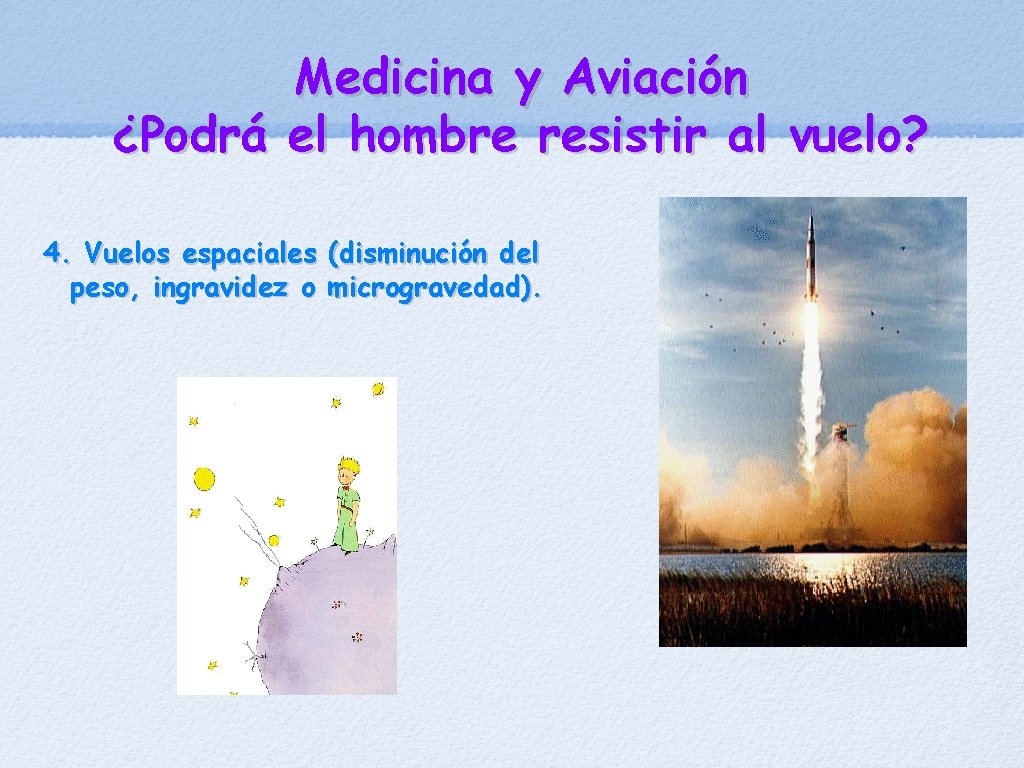 Medicina y Aviación
¿Podrá el hombre resistir al vuelo?

4. Vuelos espaciales (disminución del peso, ingravidez o microgravedad).